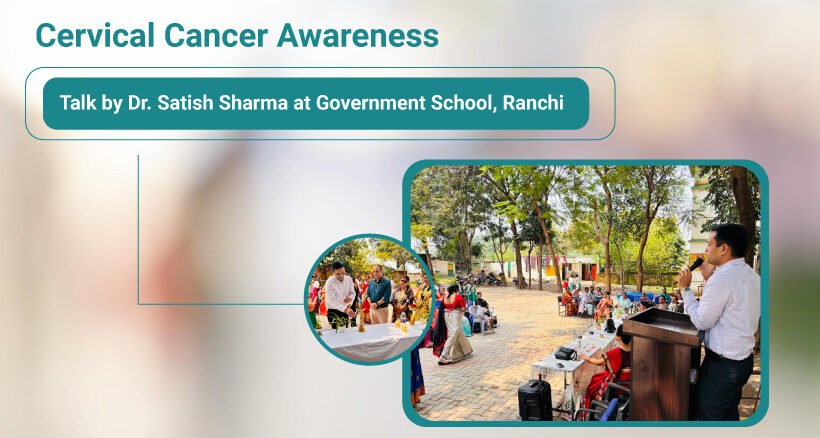 Cervical Cancer Awareness

Talk by Dr. Satish Sharma at Government School, Ranchi